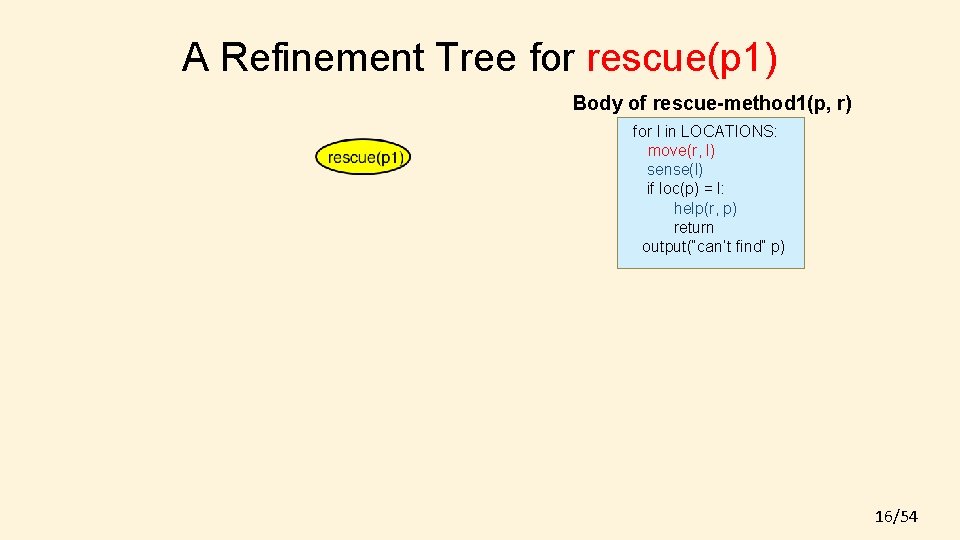 A Refinement Tree for rescue(p1)

rescue(p1)

Body of rescue-method1(p, r)

for l in LOCATIONS:
move(r, l)
sense(l)
if loc(p) = l:
help(r, p)
return
output("can't find" p)

16/54